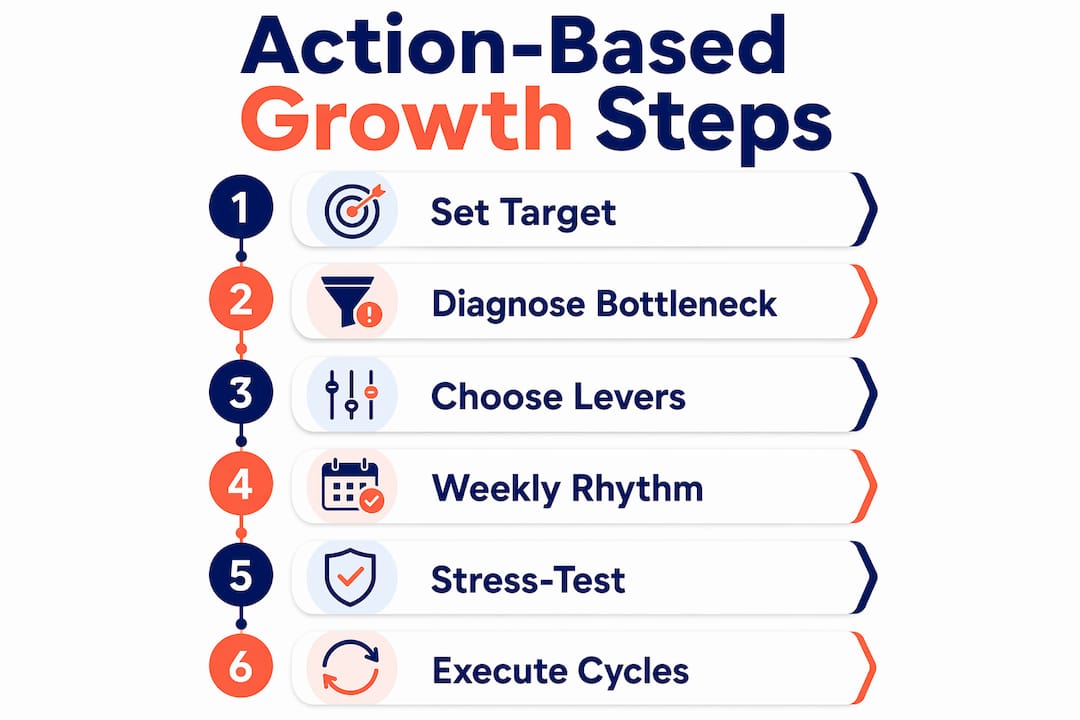 Action-Based Growth Steps

1 Set Target

2 Diagnose Bottleneck

3 Choose Levers

4 Weekly Rhythm

5 Stress-Test

6 Execute Cycles